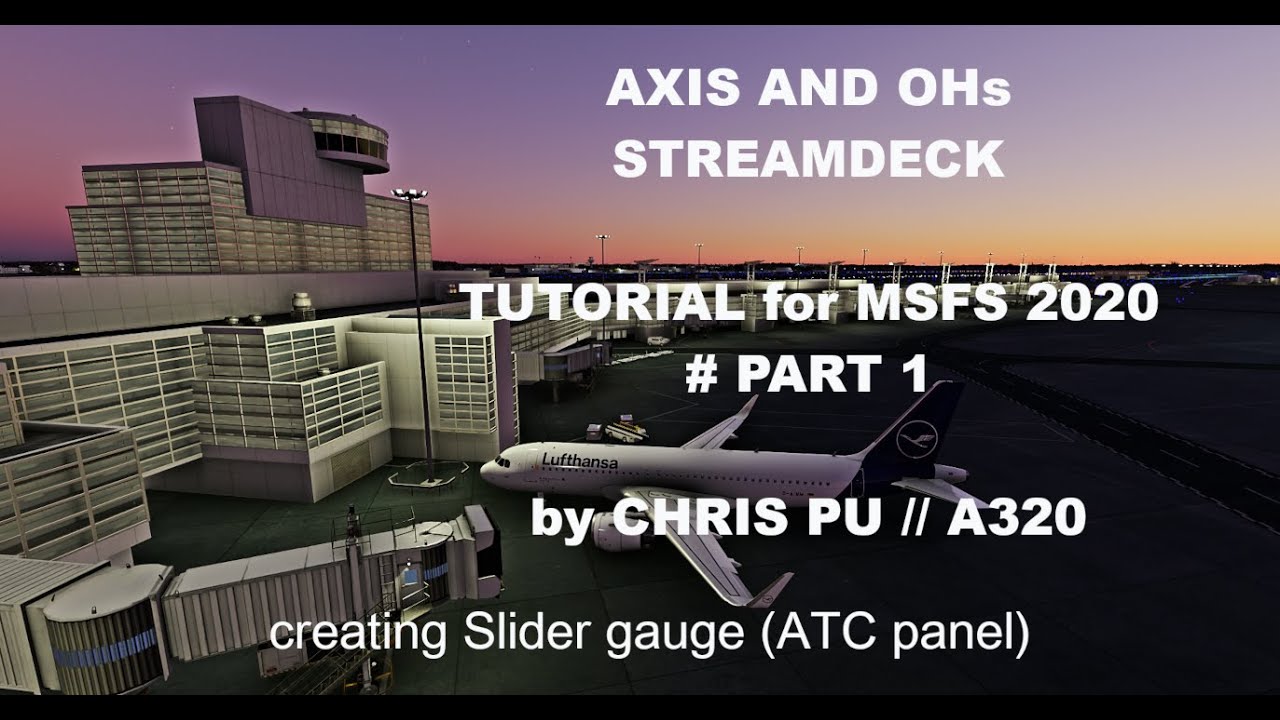 AXIS AND OHs
STREAMDECK

TUTORIAL for MSFS 2020
# PART 1

Lufthansa

by CHRIS PU // A320

creating Slider gauge (ATC panel)